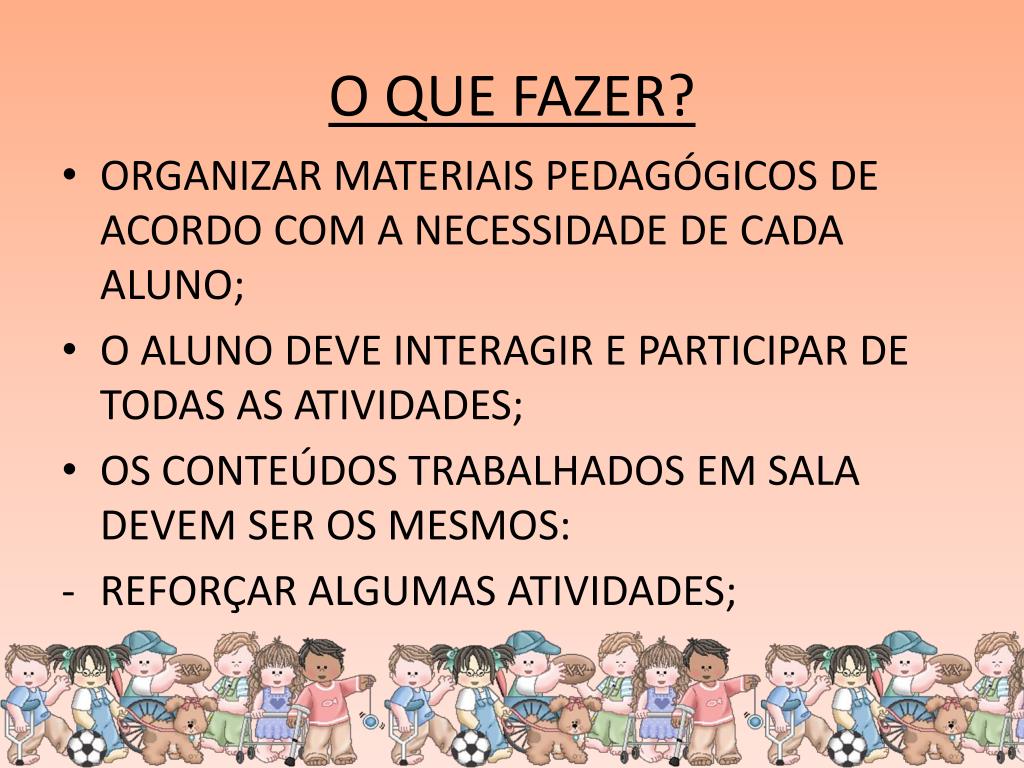 O QUE FAZER?

• ORGANIZAR MATERIAIS PEDAGÓGICOS DE ACORDO COM A NECESSIDADE DE CADA ALUNO;
• O ALUNO DEVE INTERAGIR E PARTICIPAR DE TODAS AS ATIVIDADES;
• OS CONTEÚDOS TRABALHADOS EM SALA DEVEM SER OS MESMOS:
- REFORÇAR ALGUMAS ATIVIDADES;